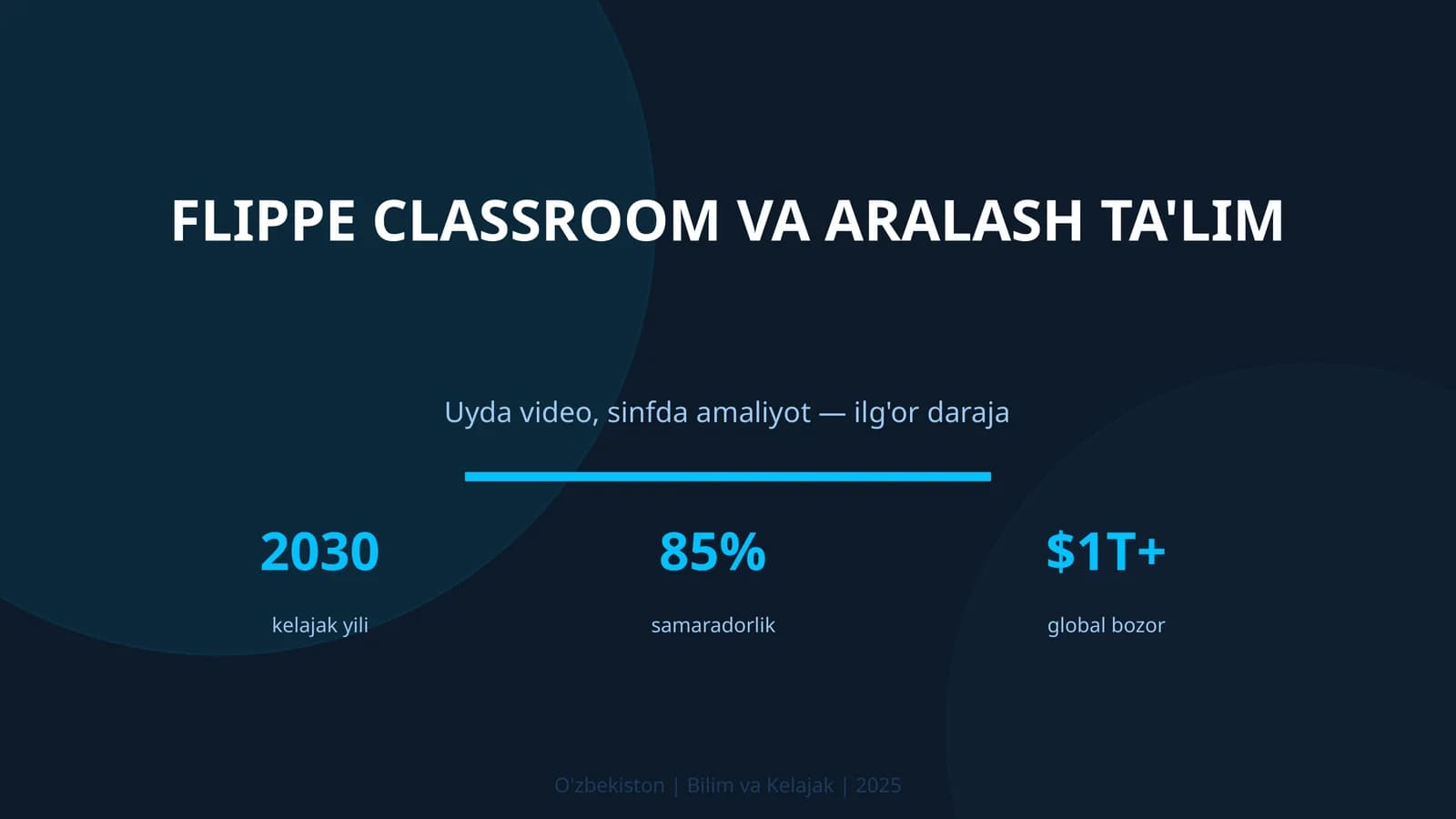 FLIPPE CLASSROOM VA ARALASH TA'LIM

Uyda video, sinfda amaliyot — ilg'or daraja

2030
kelajak yili

85%
samaradorlik

$1T+
global bozor

O'zbekiston | Bilim va Kelajak | 2025